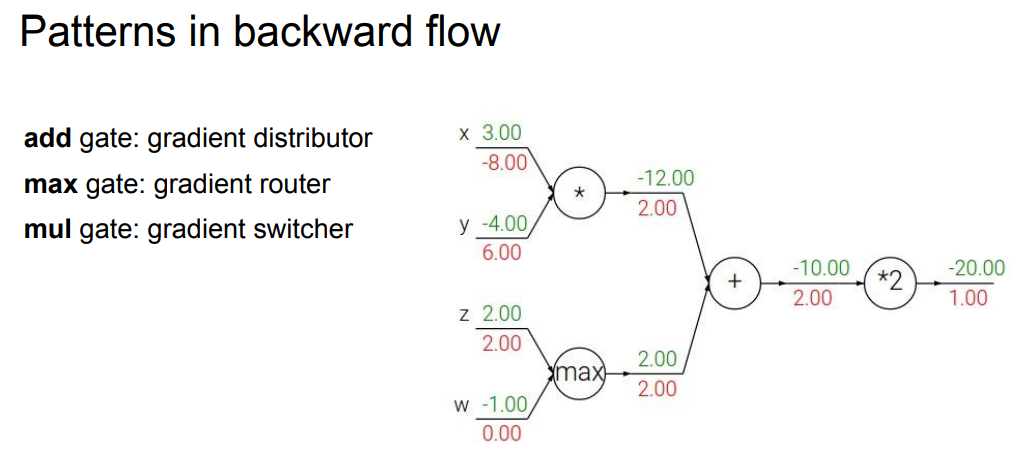 Patterns in backward flow

**add** gate: gradient distributor
**max** gate: gradient router
**mul** gate: gradient switcher

x 3.00
-8.00
y -4.00
6.00
*
-12.00
2.00
z 2.00
2.00
w -1.00
0.00
max
2.00
2.00
+
-10.00
2.00
*2
-20.00
1.00